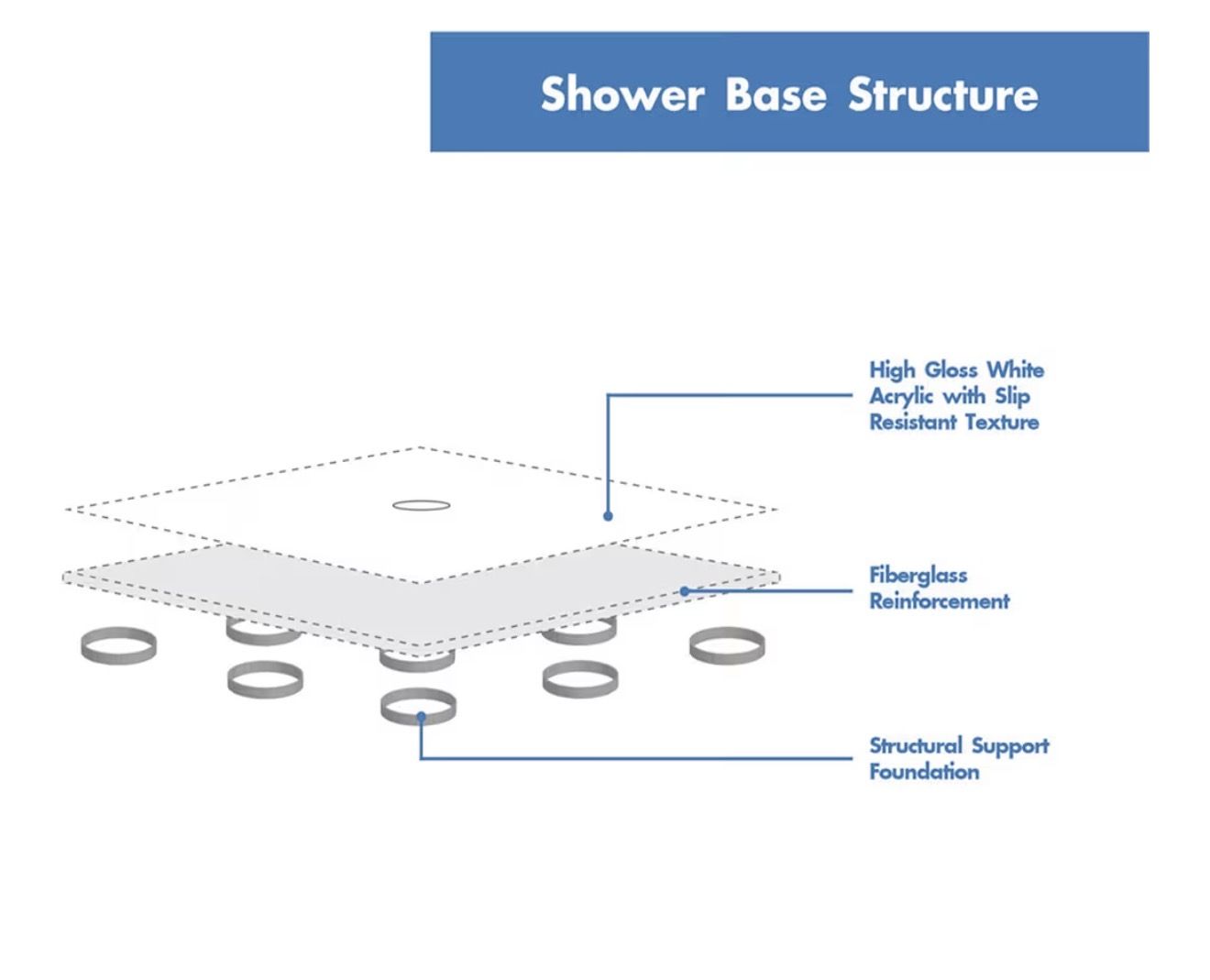 Shower Base Structure

High Gloss White Acrylic with Slip Resistant Texture

Fiberglass Reinforcement

Structural Support Foundation